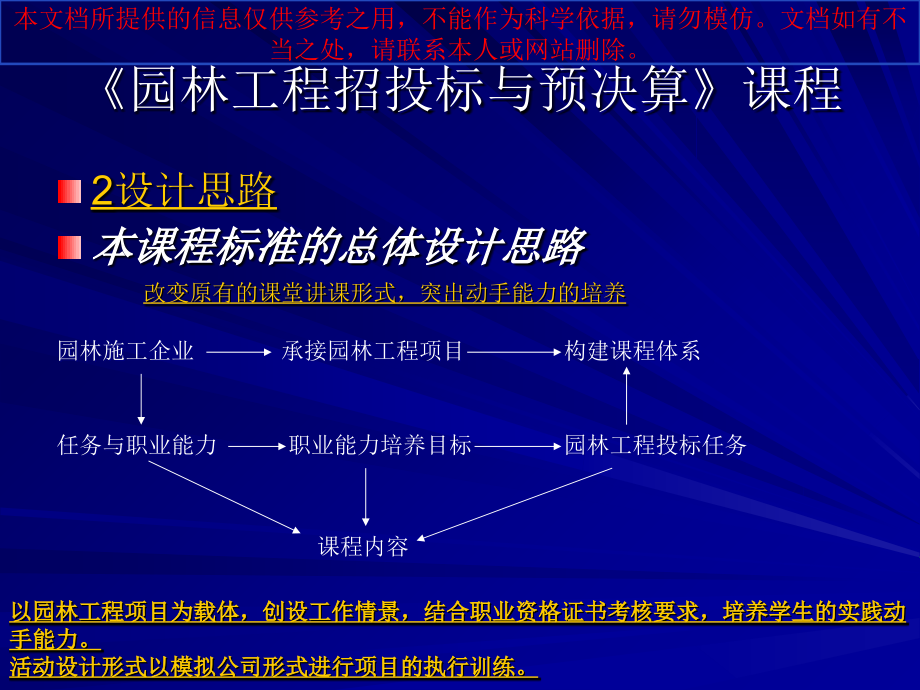 本文档所提供的信息仅供参考之用，不能作为科学依据，请勿模仿。文档如有不当之处，请联系本人或网站删除。

《园林工程招投标与预决算》课程

2设计思路

本课程标准的总体设计思路

改变原有的课堂讲课形式，突出动手能力的培养

园林施工企业

承接园林工程项目

构建课程体系

任务与职业能力

职业能力培养目标

园林工程投标任务

课程内容

以园林工程项目为载体，创设工作情景，结合职业资格证书考核要求，培养学生的实践动手能力。

活动设计形式以模拟公司形式进行项目的执行训练。